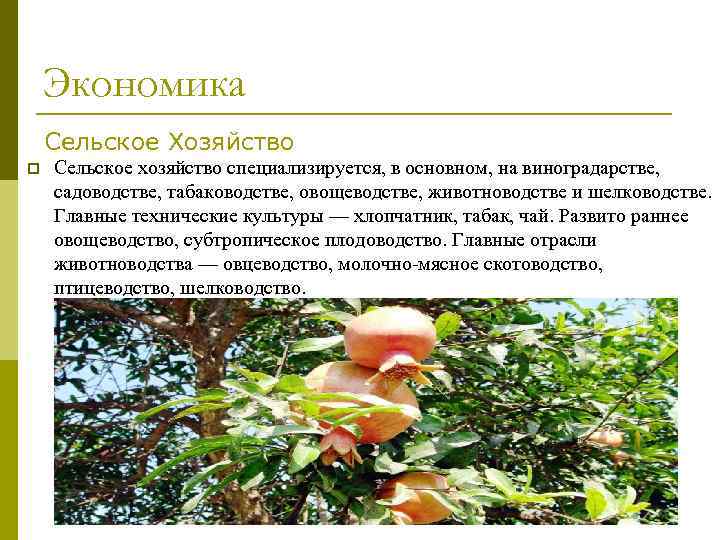 Экономика

Сельское Хозяйство

Сельское хозяйство специализируется, в основном, на виноградарстве, садоводстве, табаководстве, овощеводстве, животноводстве и шелководстве. Главные технические культуры — хлопчатник, табак, чай. Развито раннее овощеводство, субтропическое плодоводство. Главные отрасли животноводства — овцеводство, молочно-мясное скотоводство, птицеводство, шелководство.